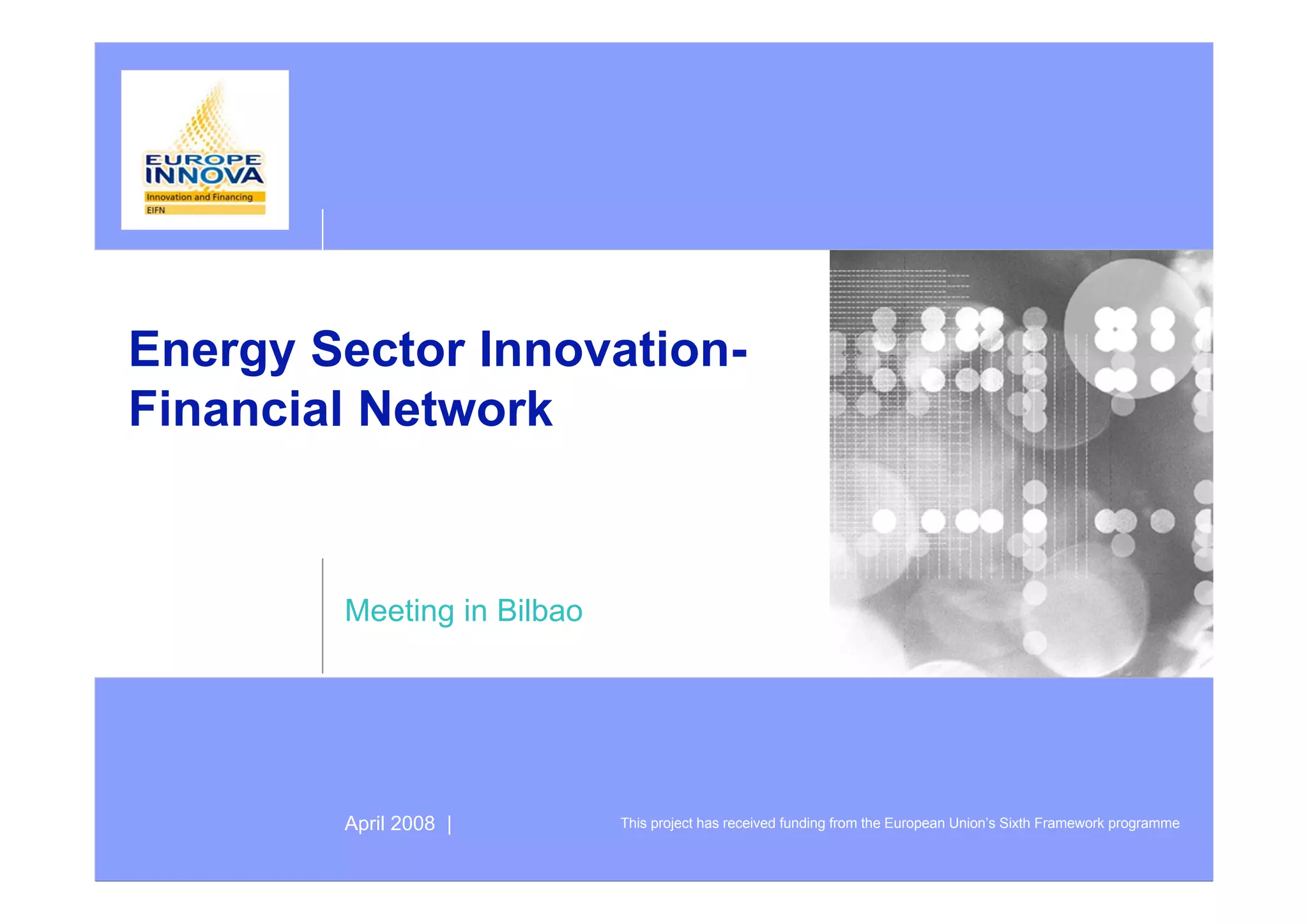 EUROPE INNOVA
Innovation and Financing
EIFN

Energy Sector Innovation-Financial Network

Meeting in Bilbao

April 2008 |

This project has received funding from the European Union's Sixth Framework programme